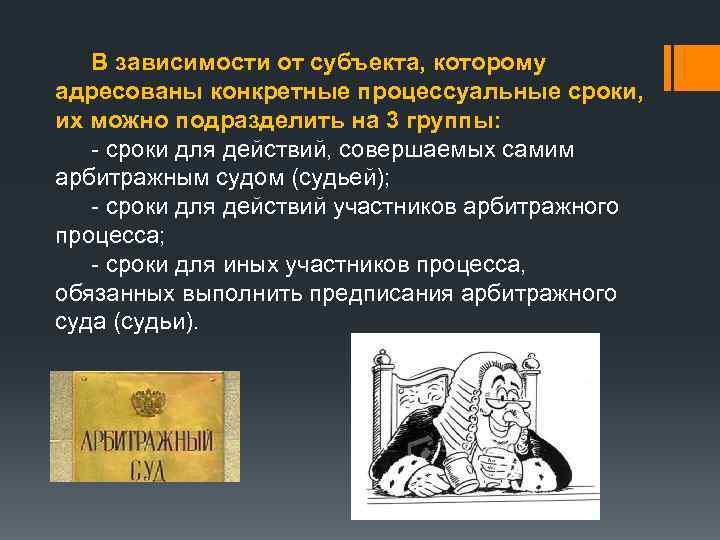 В зависимости от субъекта, которому адресованы конкретные процессуальные сроки, их можно подразделить на 3 группы:

- сроки для действий, совершаемых самим арбитражным судом (судьей);

- сроки для действий участников арбитражного процесса;

- сроки для иных участников процесса, обязанных выполнить предписания арбитражного суда (судьи).

АРБИТРАЖНЫЙ СУД